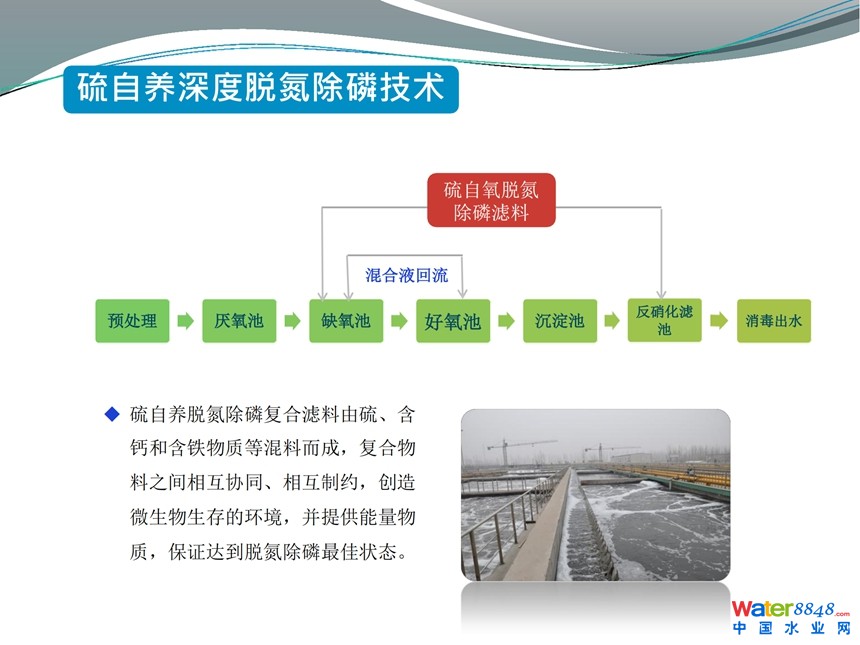 硫自养深度脱氮除磷技术

硫自氧脱氮除磷滤料

混合液回流

预处理 厌氧池 缺氧池 好氧池 沉淀池 反硝化滤池 消毒出水

◆ 硫自养脱氮除磷复合滤料由硫、含钙和含铁物质等混料而成，复合物料之间相互协同、相互制约，创造微生物生存的环境，并提供能量物质，保证达到脱氮除磷最佳状态。

Water8848.com
中国水业网